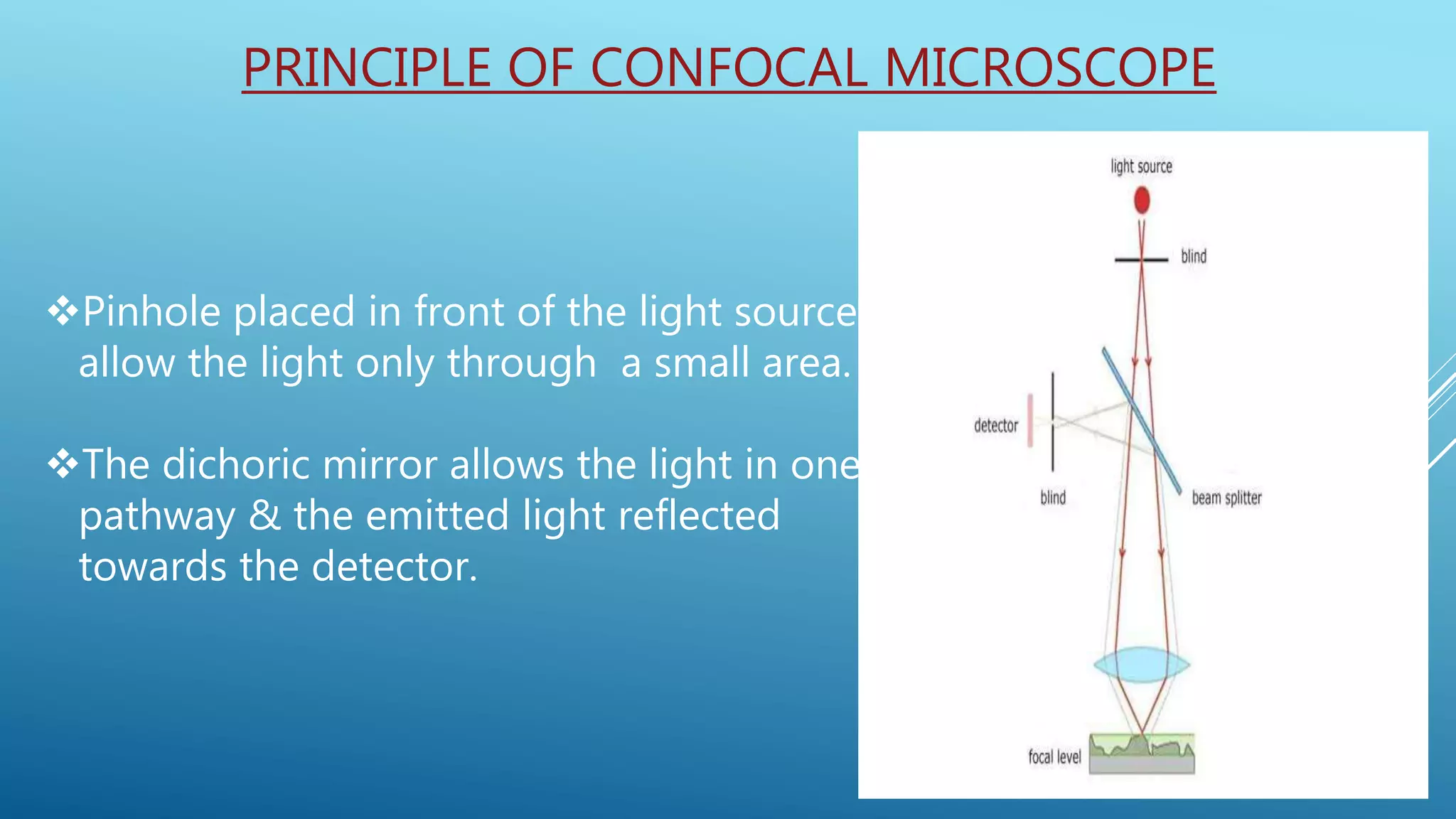 PRINCIPLE OF CONFOCAL MICROSCOPE

❖Pinhole placed in front of the light source allow the light only through  a small area.

❖The dichoric mirror allows the light in one pathway & the emitted light reflected towards the detector.

light source

blind

detector

blind

beam splitter

focal level